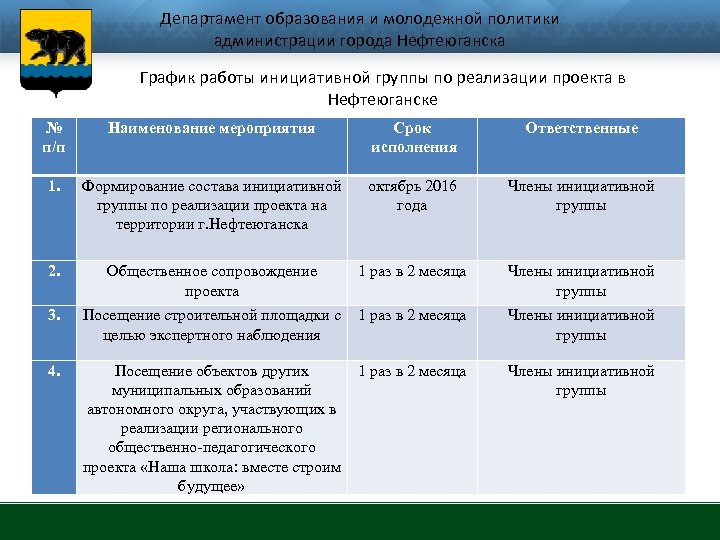 Департамент образования и молодежной политики администрации города Нефтеюганска

График работы инициативной группы по реализации проекта в Нефтеюганске

| № п/п | Наименование мероприятия | Срок исполнения | Ответственные |
|---|---|---|---|
| 1. | Формирование состава инициативной группы по реализации проекта на территории г.Нефтеюганска | октябрь 2016 года | Члены инициативной группы |
| 2. | Общественное сопровождение проекта | 1 раз в 2 месяца | Члены инициативной группы |
| 3. | Посещение строительной площадки с целью экспертного наблюдения | 1 раз в 2 месяца | Члены инициативной группы |
| 4. | Посещение объектов других муниципальных образований автономного округа, участвующих в реализации регионального общественно-педагогического проекта «Наша школа: вместе строим будущее» | 1 раз в 2 месяца | Члены инициативной группы |